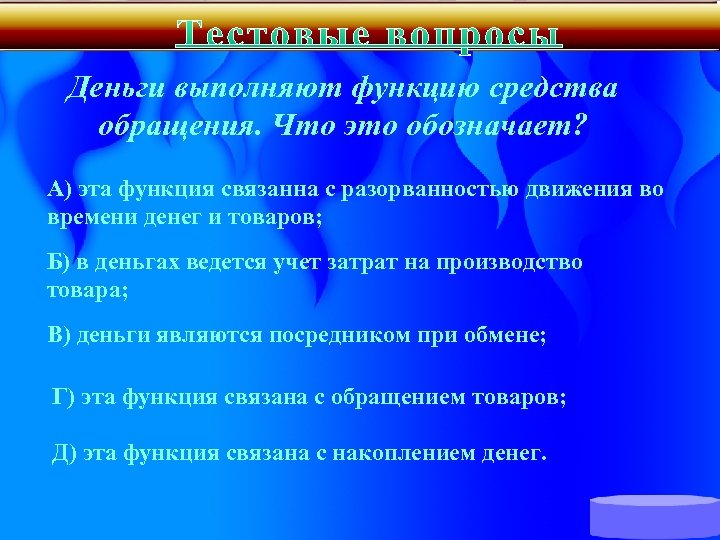 Тестовые вопросы

Деньги выполняют функцию средства обращения. Что это обозначает?

А) эта функция связанна с разорванностью движения во времени денег и товаров;

Б) в деньгах ведется учет затрат на производство товара;

В) деньги являются посредником при обмене;

Г) эта функция связана с обращением товаров;

Д) эта функция связана с накоплением денег.